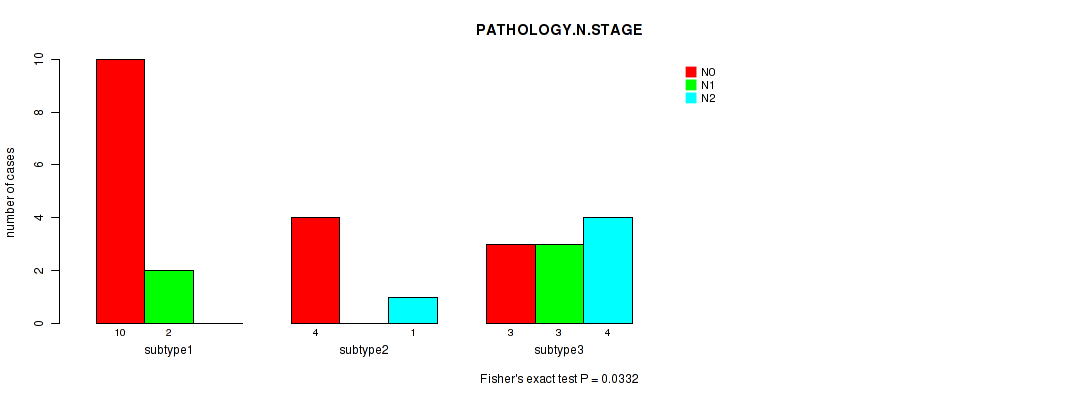 PATHOLOGY.N.STAGE

N0
N1
N2

number of cases

0
2
4
6
8
10

10 2
subtype1

4 1
subtype2

3 3 4
subtype3

Fisher's exact test P = 0.0332